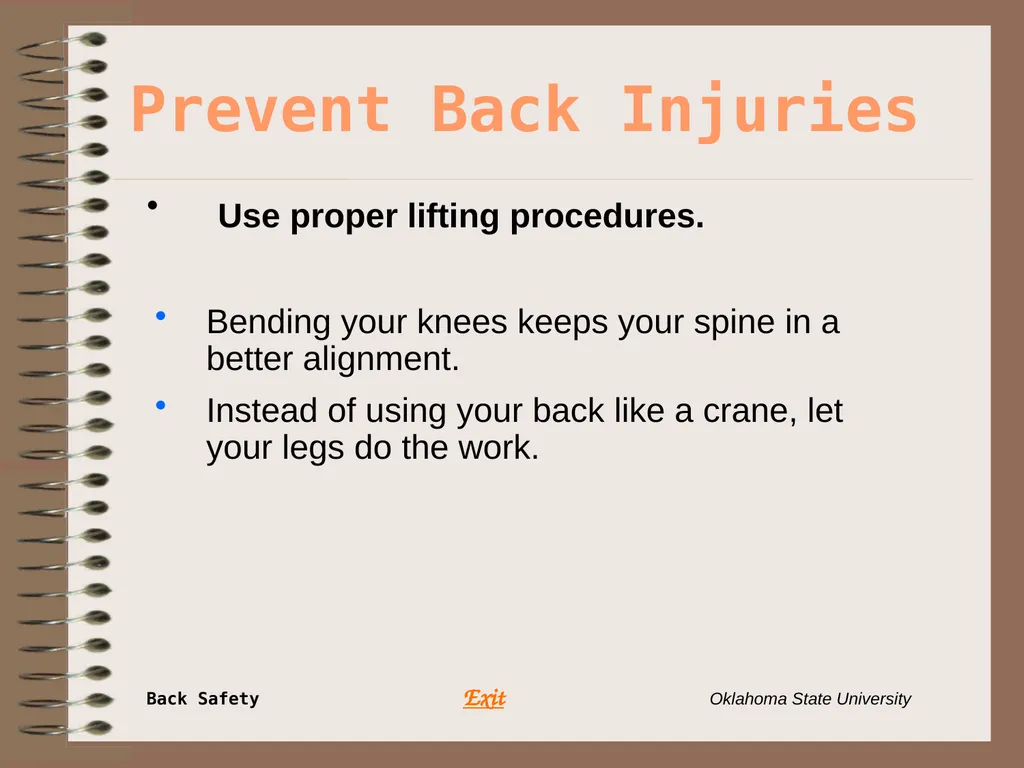 Prevent Back Injuries

• Use proper lifting procedures.

• Bending your knees keeps your spine in a better alignment.

• Instead of using your back like a crane, let your legs do the work.

Back Safety

Exit

Oklahoma State University